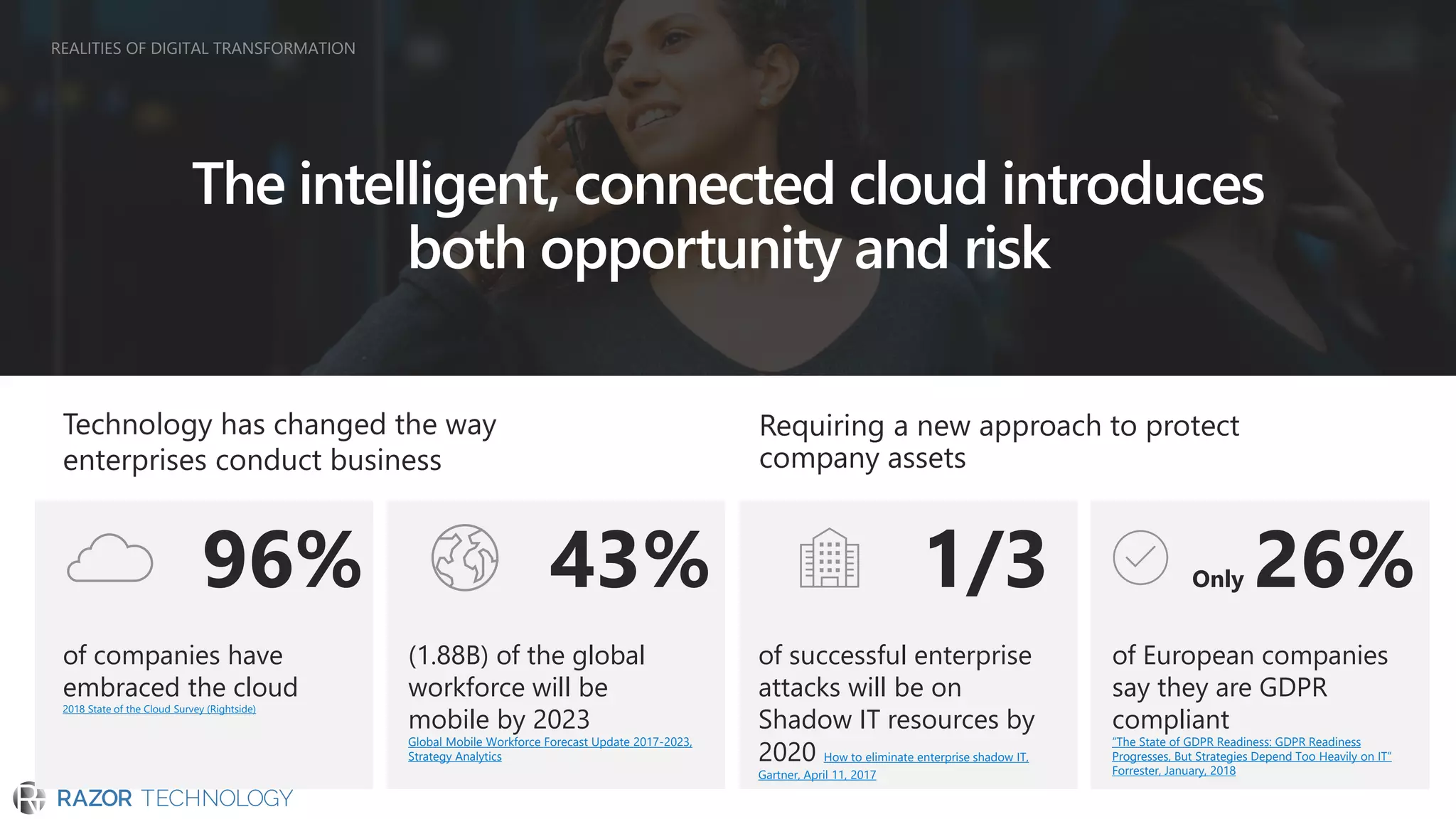 REALITIES OF DIGITAL TRANSFORMATION

The intelligent, connected cloud introduces both opportunity and risk

Technology has changed the way enterprises conduct business

Requiring a new approach to protect company assets

96%

of companies have embraced the cloud
2018 State of the Cloud Survey (Rightside)

43%

(1.88B) of the global workforce will be mobile by 2023
Global Mobile Workforce Forecast Update 2017-2023, Strategy Analytics

1/3

of successful enterprise attacks will be on Shadow IT resources by 2020 How to eliminate enterprise shadow IT, Gartner, April 11, 2017

Only 26%

of European companies say they are GDPR compliant
"The State of GDPR Readiness: GDPR Readiness Progresses, But Strategies Depend Too Heavily on IT" Forrester, January, 2018

RAZOR TECHNOLOGY